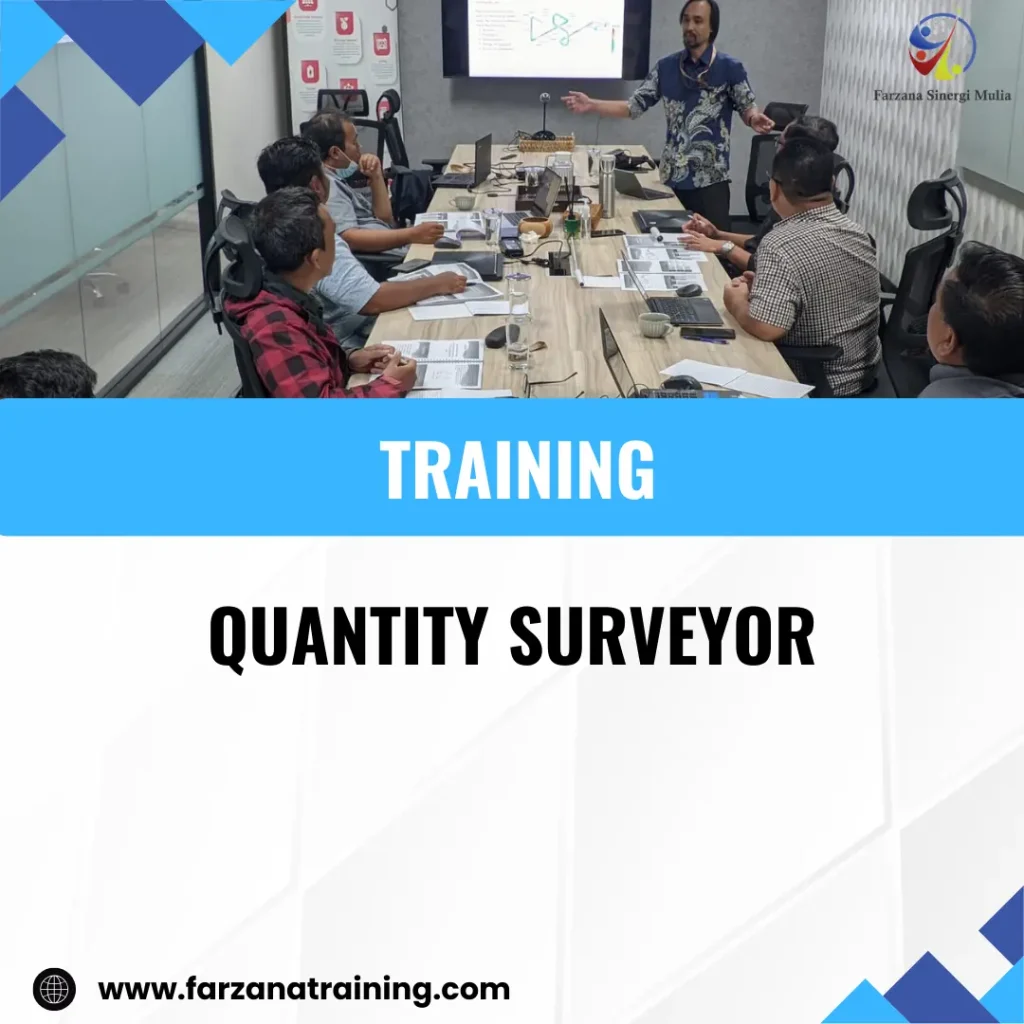 Farzana Sinergi Mulia

TRAINING

QUANTITY SURVEYOR

www.farzanatraining.com